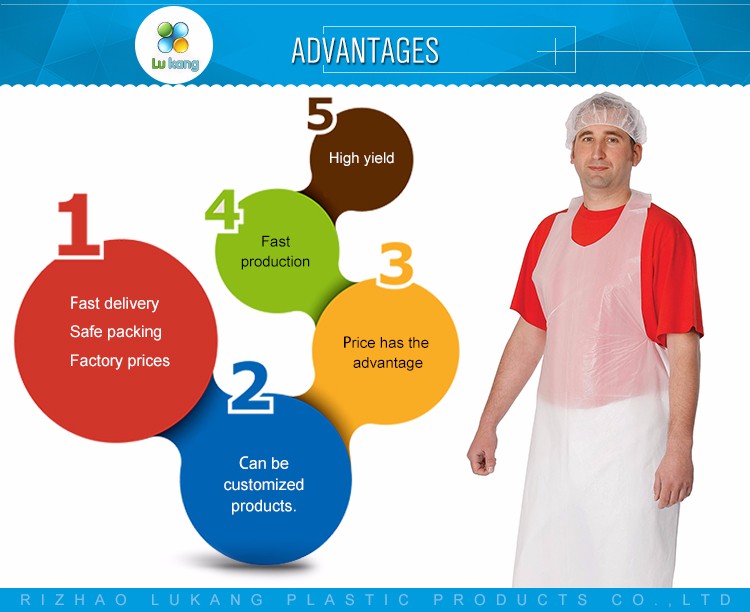 Lu kang

ADVANTAGES

1
Fast delivery
Safe packing
Factory prices

2
Can be customized products.

3
Price has the advantage

4
Fast production

5
High yield

RIZHAO LUKANG PLASTIC PRODUCTS CO.,LTD